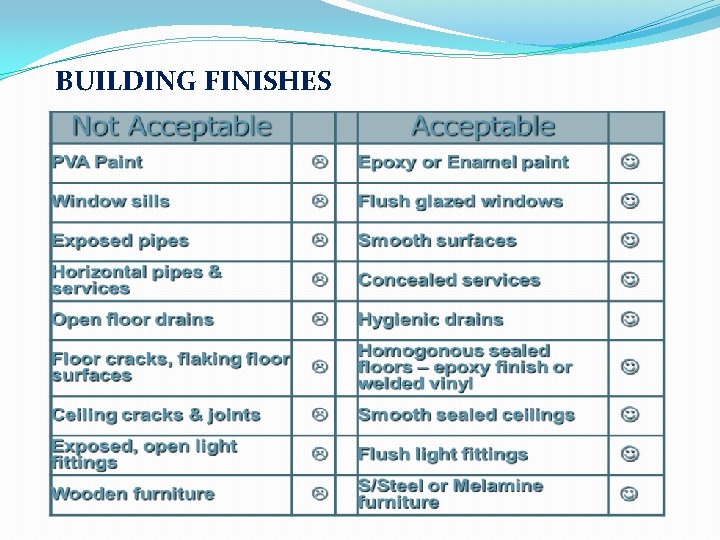 BUILDING FINISHES

| Not Acceptable | | | Acceptable | |
|---|---|---|---|---|
| PVA Paint | ☹ | | Epoxy or Enamel paint | ☺ |
| Window sills | ☹ | | Flush glazed windows | ☺ |
| Exposed pipes | ☹ | | Smooth surfaces | ☺ |
| Horizontal pipes & services | ☹ | | Concealed services | ☺ |
| Open floor drains | ☹ | | Hygienic drains | ☺ |
| Floor cracks, flaking floor surfaces | ☹ | | Homogonous sealed floors – epoxy finish or welded vinyl | ☺ |
| Ceiling cracks & joints | ☹ | | Smooth sealed ceilings | ☺ |
| Exposed, open light fittings | ☹ | | Flush light fittings | ☺ |
| Wooden furniture | ☹ | | S/Steel or Melamine furniture | ☺ |